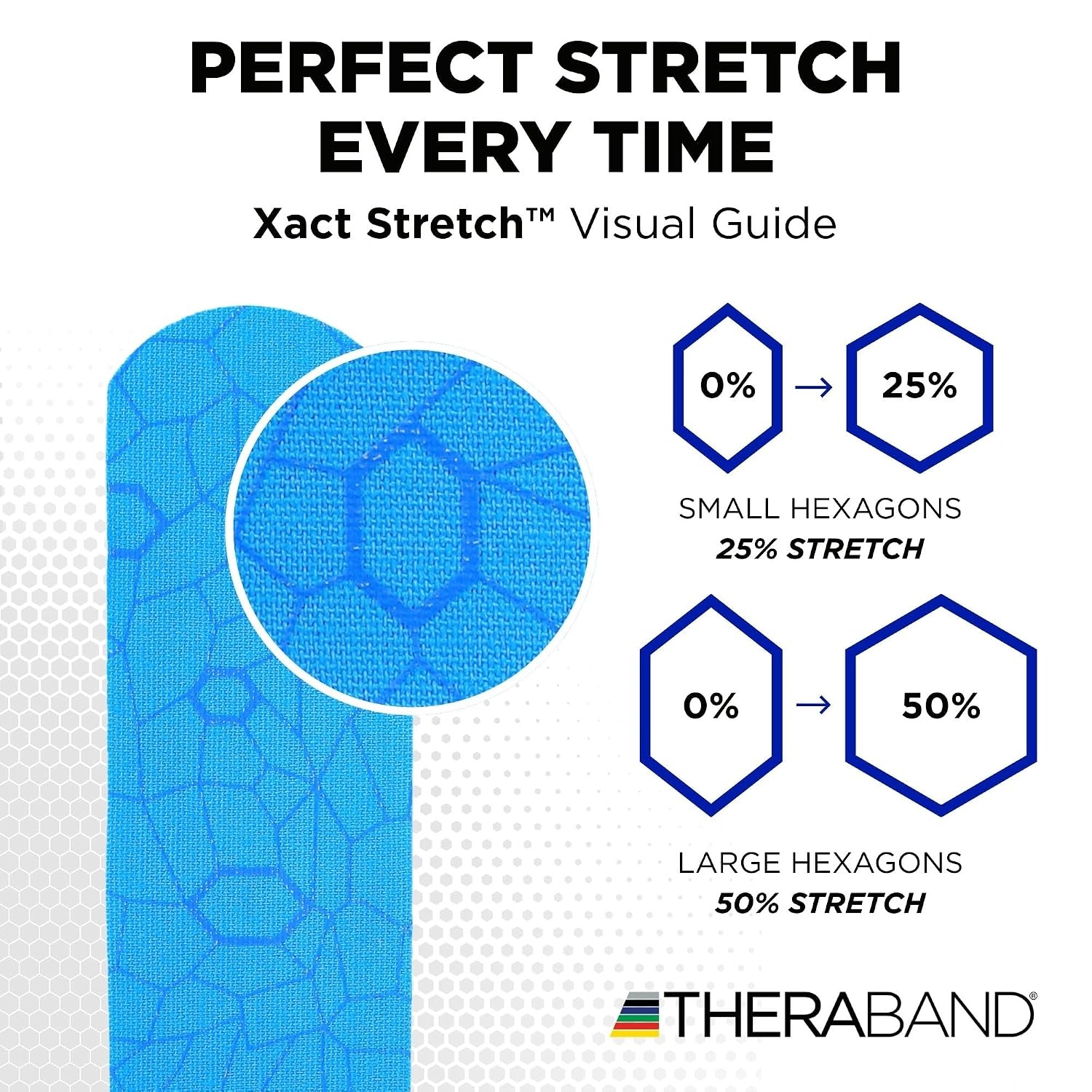 PERFECT STRETCH EVERY TIME

Xact Stretch™ Visual Guide

0% → 25%

SMALL HEXAGONS
25% STRETCH

0% → 50%

LARGE HEXAGONS
50% STRETCH

THERABAND®